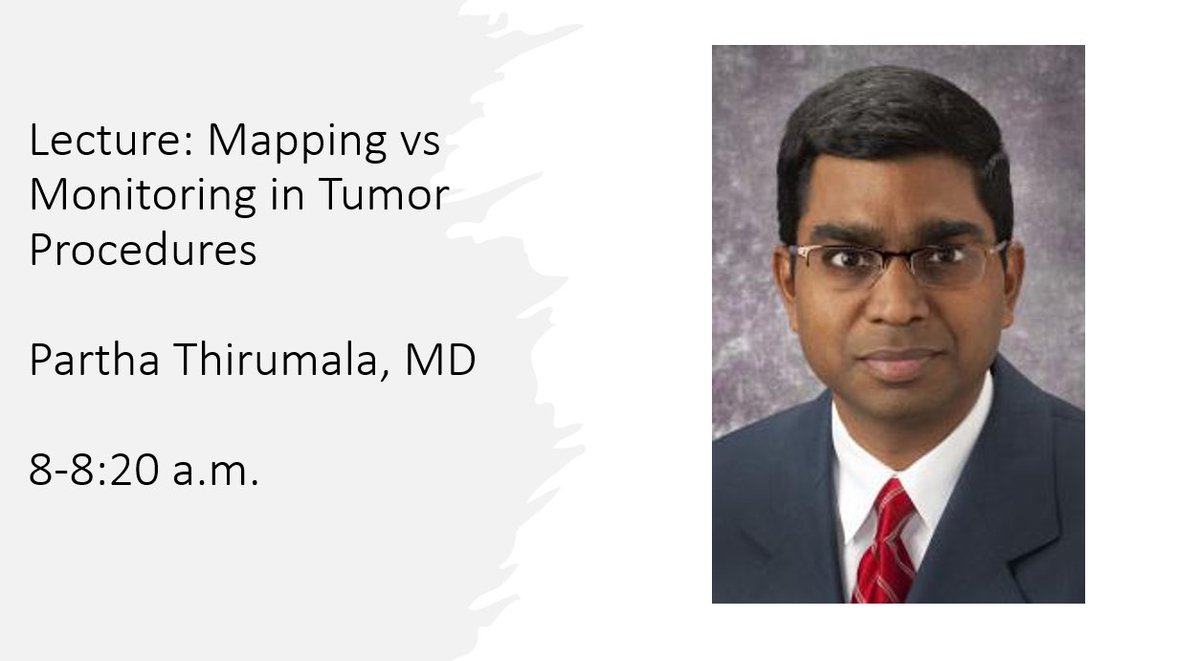 Lecture: Mapping vs Monitoring in Tumor Procedures

Partha Thirumala, MD

8-8:20 a.m.